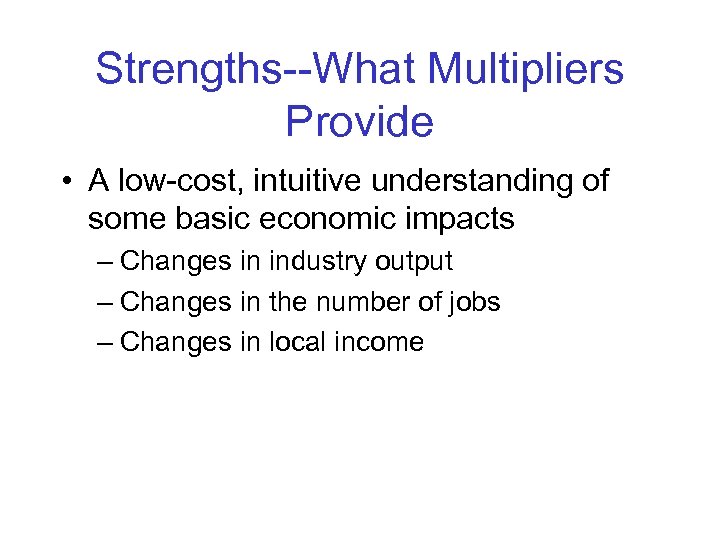 Strengths--What Multipliers Provide

• A low-cost, intuitive understanding of some basic economic impacts
– Changes in industry output
– Changes in the number of jobs
– Changes in local income